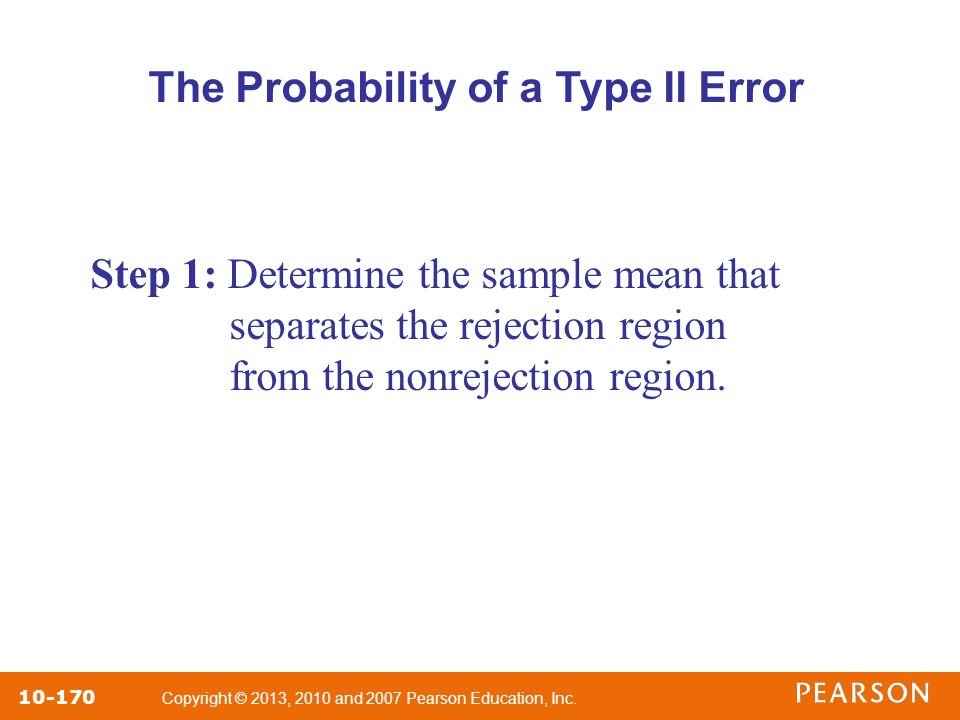 The Probability of a Type II Error

Step 1: Determine the sample mean that separates the rejection region from the nonrejection region.

10-170 Copyright © 2013, 2010 and 2007 Pearson Education, Inc. PEARSON